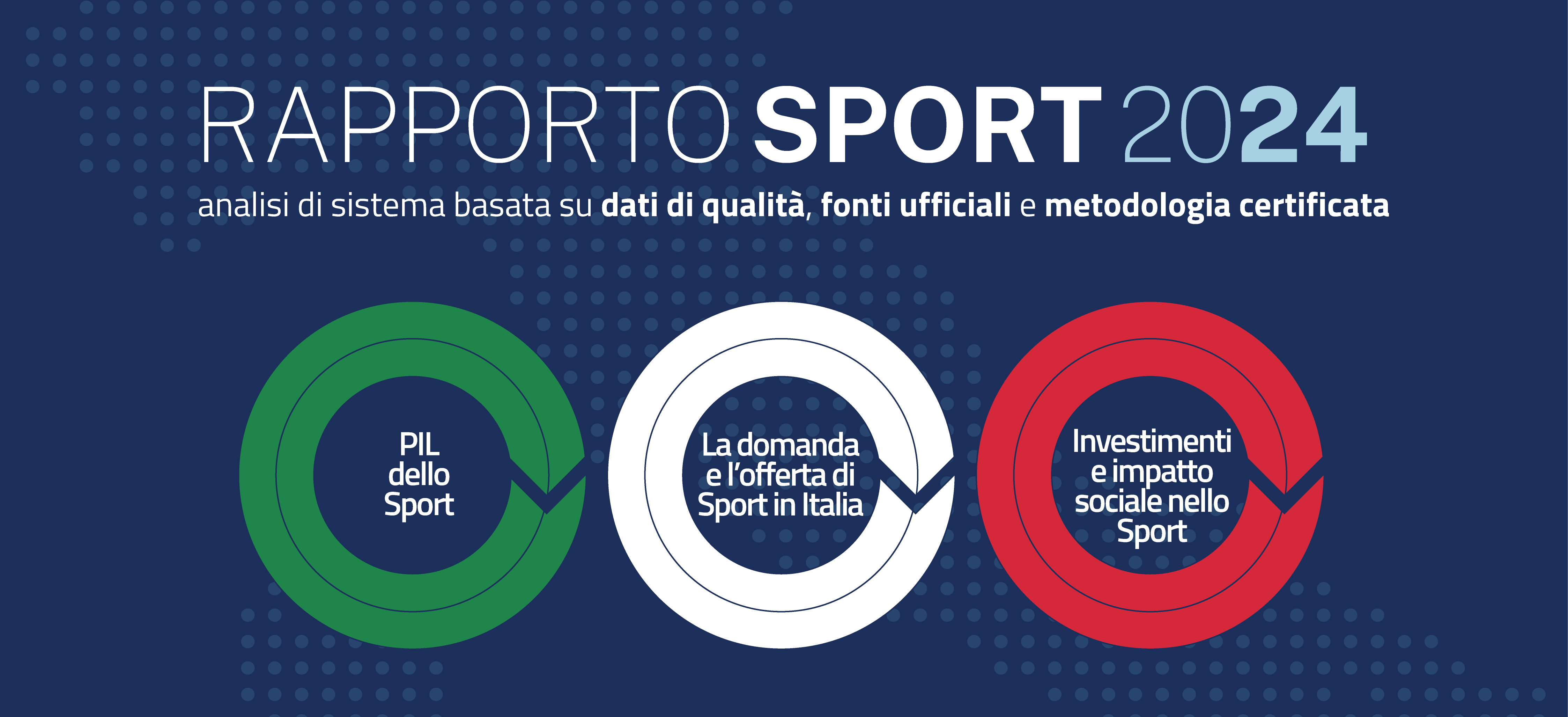 RAPPORTO SPORT 2024

analisi di sistema basata su dati di qualità, fonti ufficiali e metodologia certificata

PIL dello Sport

La domanda e l'offerta di Sport in Italia

Investimenti e impatto sociale nello Sport